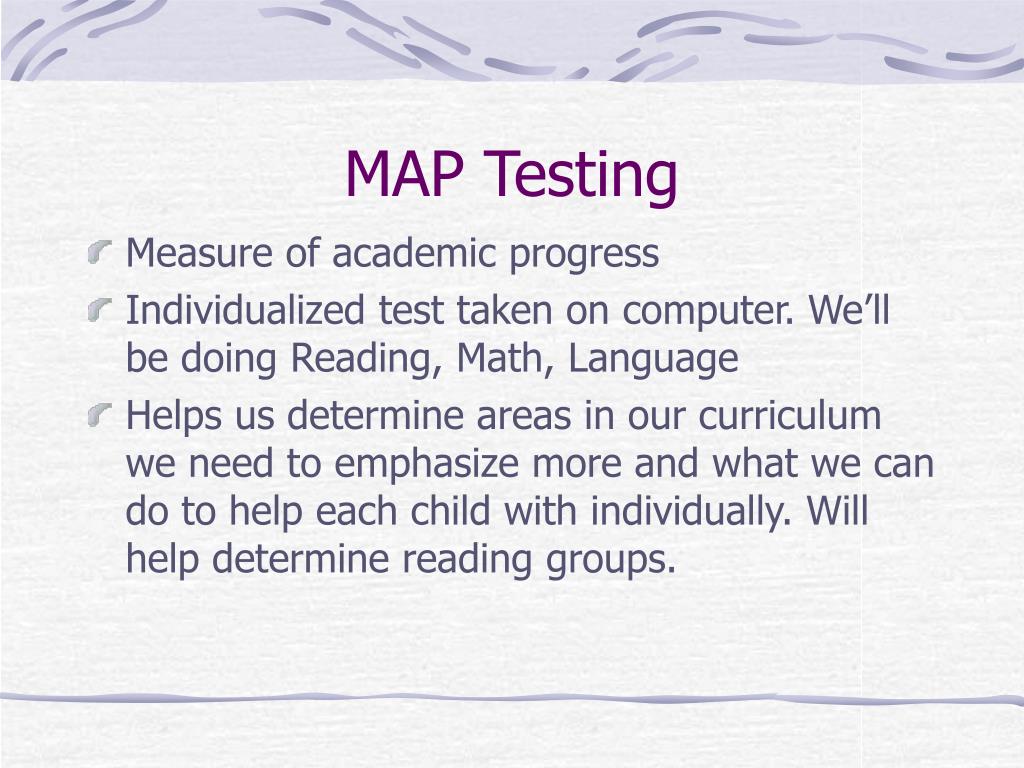 MAP Testing

Measure of academic progress

Individualized test taken on computer. We’ll be doing Reading, Math, Language

Helps us determine areas in our curriculum we need to emphasize more and what we can do to help each child with individually. Will help determine reading groups.